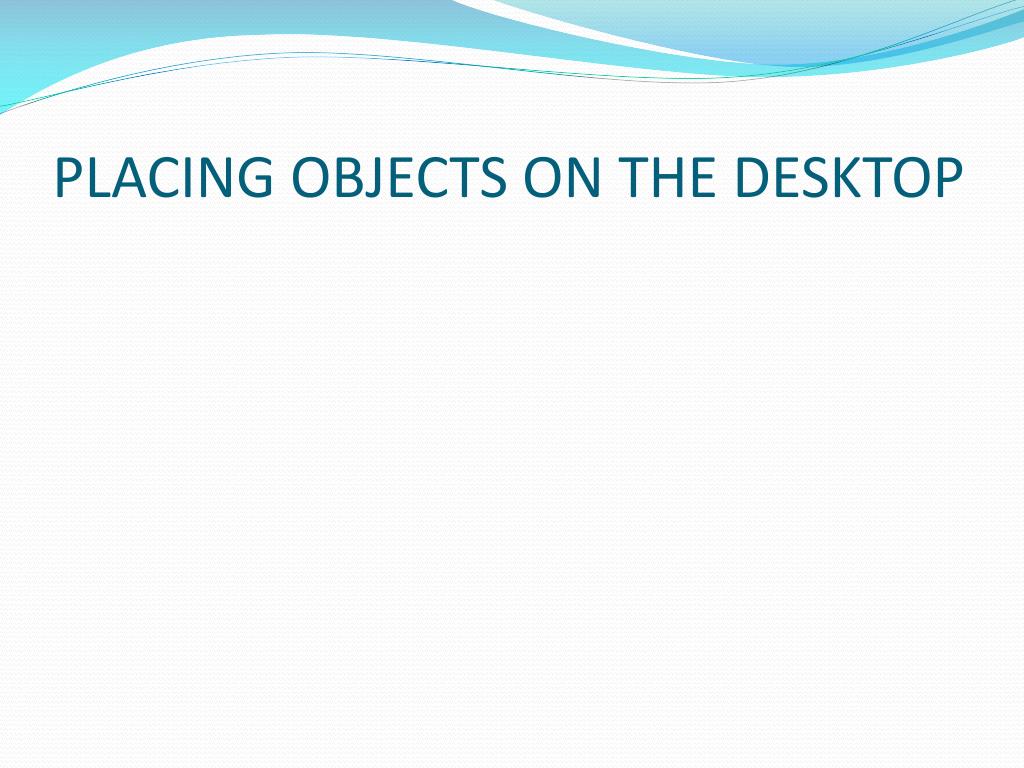 PLACING OBJECTS ON THE DESKTOP